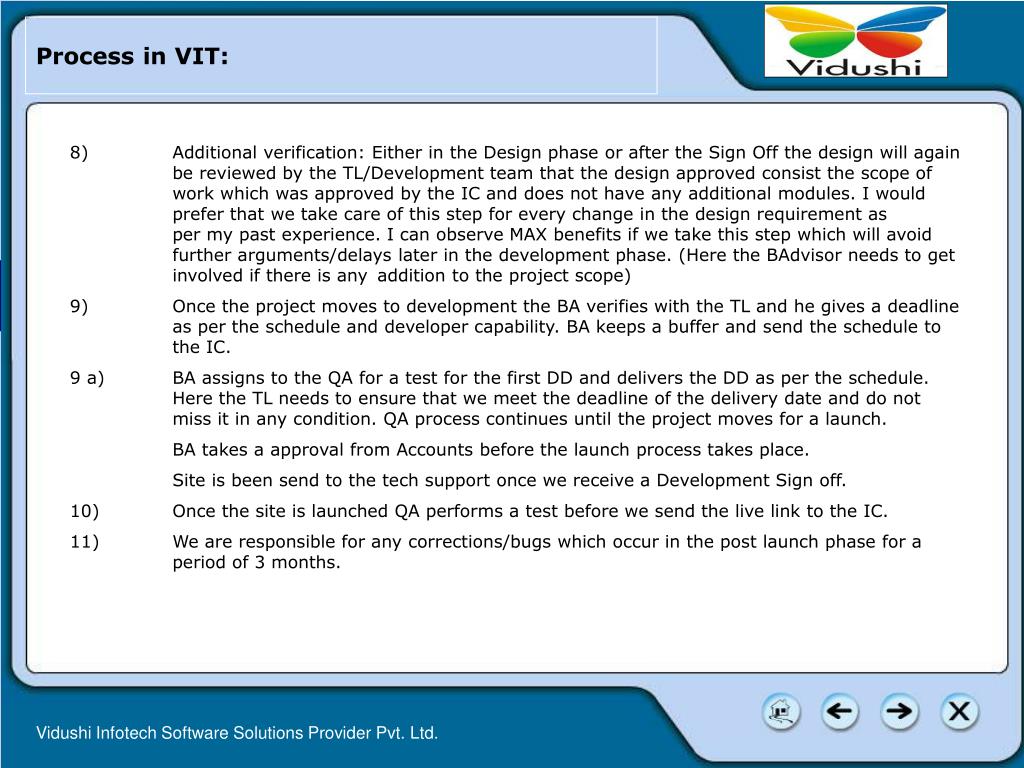 Process in VIT:

Vidushi

8) Additional verification: Either in the Design phase or after the Sign Off the design will again be reviewed by the TL/Development team that the design approved consist the scope of work which was approved by the IC and does not have any additional modules. I would prefer that we take care of this step for every change in the design requirement as per my past experience. I can observe MAX benefits if we take this step which will avoid further arguments/delays later in the development phase. (Here the BAdvisor needs to get involved if there is any addition to the project scope)

9) Once the project moves to development the BA verifies with the TL and he gives a deadline as per the schedule and developer capability. BA keeps a buffer and send the schedule to the IC.

9 a) BA assigns to the QA for a test for the first DD and delivers the DD as per the schedule. Here the TL needs to ensure that we meet the deadline of the delivery date and do not miss it in any condition. QA process continues until the project moves for a launch.

BA takes a approval from Accounts before the launch process takes place.

Site is been send to the tech support once we receive a Development Sign off.

10) Once the site is launched QA performs a test before we send the live link to the IC.

11) We are responsible for any corrections/bugs which occur in the post launch phase for a period of 3 months.

Vidushi Infotech Software Solutions Provider Pvt. Ltd.